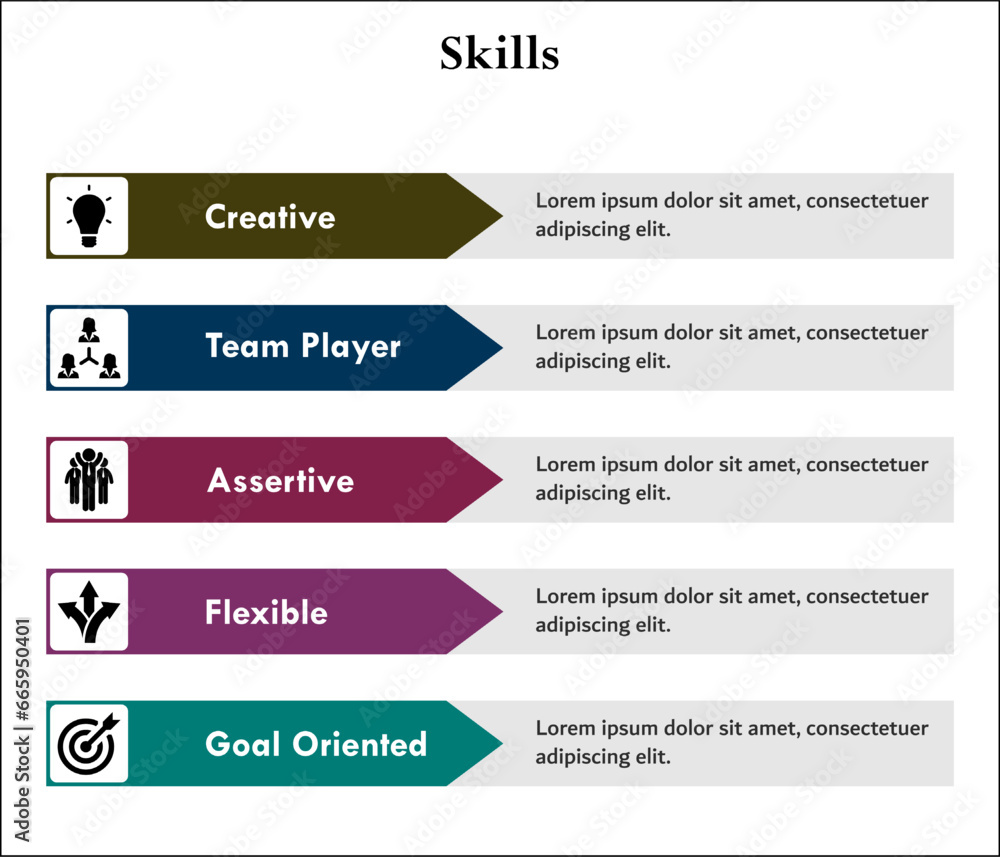 Skills

Creative
Lorem ipsum dolor sit amet, consectetuer adipiscing elit.

Team Player
Lorem ipsum dolor sit amet, consectetuer adipiscing elit.

Assertive
Lorem ipsum dolor sit amet, consectetuer adipiscing elit.

Flexible
Lorem ipsum dolor sit amet, consectetuer adipiscing elit.

Goal Oriented
Lorem ipsum dolor sit amet, consectetuer adipiscing elit.

Adobe Stock | #665950401